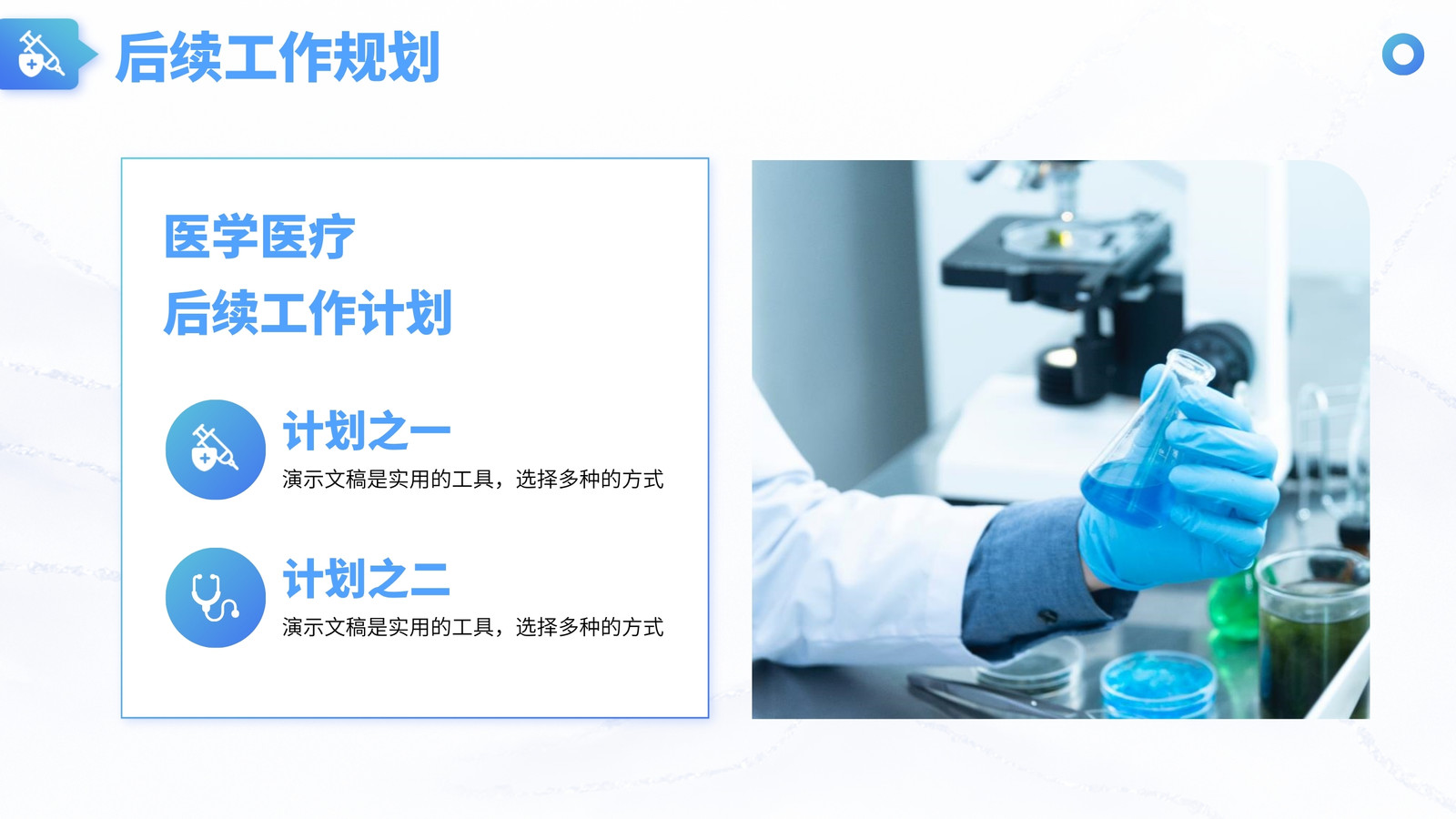 后续工作规划

医学医疗
后续工作计划

计划之一
演示文稿是实用的工具，选择多种的方式

计划之二
演示文稿是实用的工具，选择多种的方式